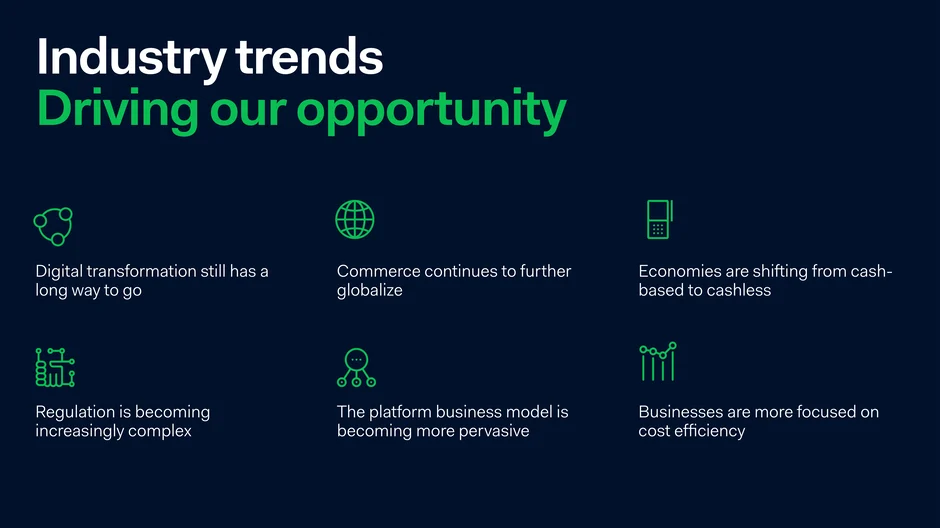 Industry trends
Driving our opportunity

Digital transformation still has a long way to go

Commerce continues to further globalize

Economies are shifting from cash-based to cashless

Regulation is becoming increasingly complex

The platform business model is becoming more pervasive

Businesses are more focused on cost efficiency